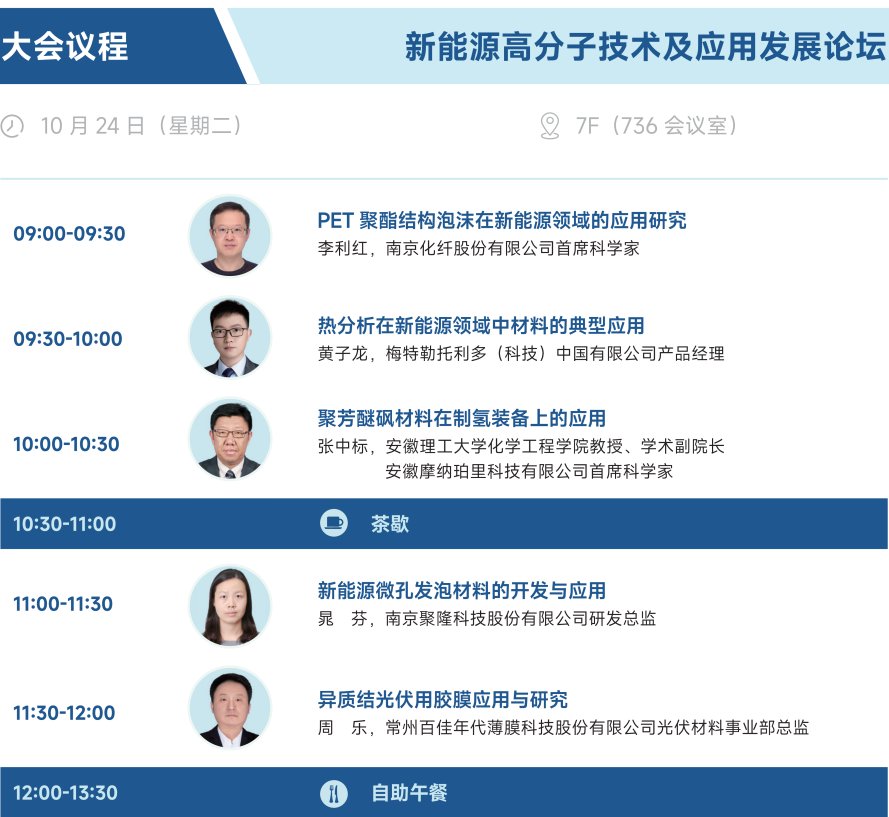 大会议程

新能源高分子技术及应用发展论坛

10 月 24 日（星期二）

7F（736 会议室）

09:00-09:30

PET 聚酯结构泡沫在新能源领域的应用研究
李利红，南京化纤股份有限公司首席科学家

09:30-10:00

热分析在新能源领域中材料的典型应用
黄子龙，梅特勒托利多（科技）中国有限公司产品经理

10:00-10:30

聚芳醚砜材料在制氢装备上的应用
张中标，安徽理工大学化学工程学院教授、学术副院长
安徽摩纳珀里科技有限公司首席科学家

10:30-11:00

茶歇

11:00-11:30

新能源微孔发泡材料的开发与应用
晁　芬，南京聚隆科技股份有限公司研发总监

11:30-12:00

异质结光伏用胶膜应用与研究
周　乐，常州百佳年代薄膜科技股份有限公司光伏材料事业部总监

12:00-13:30

自助午餐